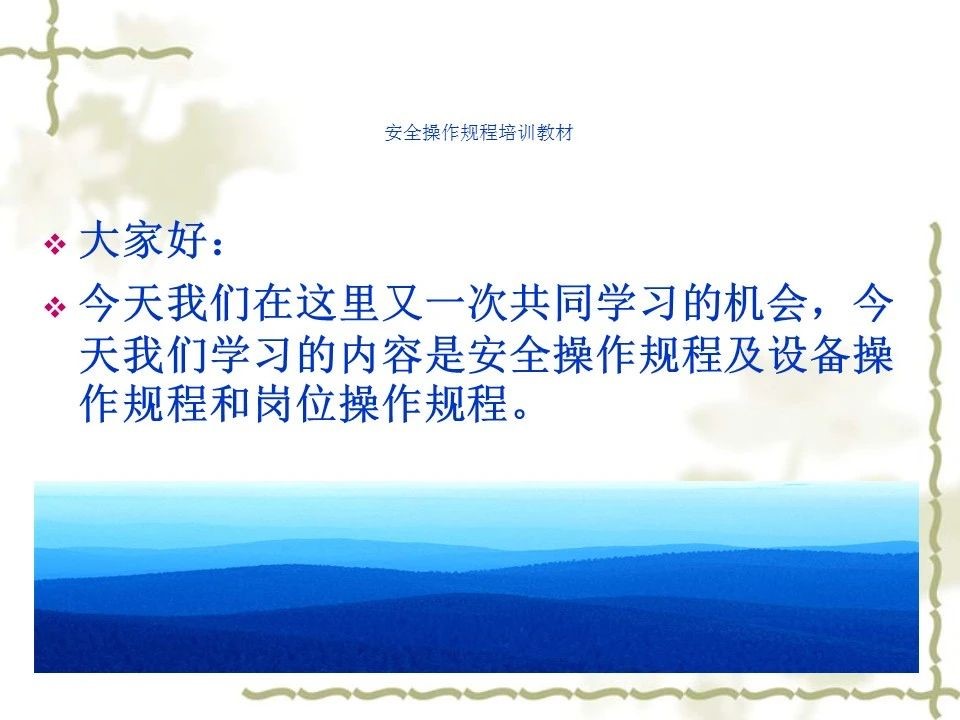 安全操作规程培训教材

❖ 大家好：

❖ 今天我们在这里又一次共同学习的机会，今天我们学习的内容是安全操作规程及设备操作规程和岗位操作规程。